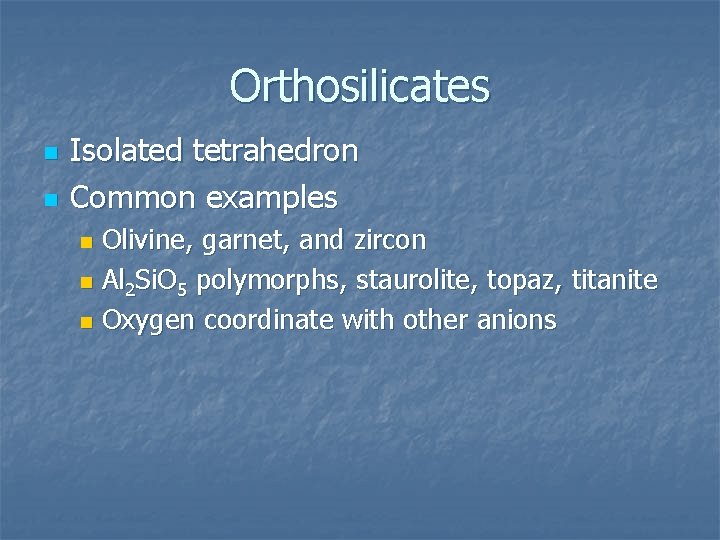 Orthosilicates

- Isolated tetrahedron
- Common examples
  - Olivine, garnet, and zircon
  - $Al_2SiO_5$ polymorphs, staurolite, topaz, titanite
  - Oxygen coordinate with other anions